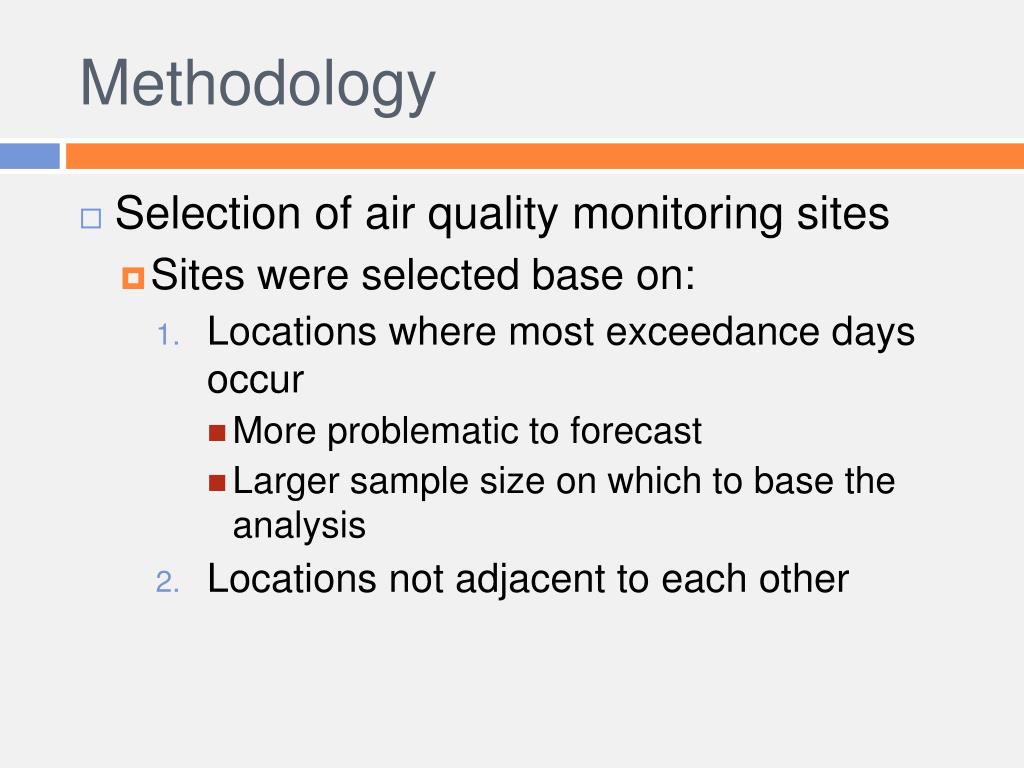 Methodology

Selection of air quality monitoring sites

Sites were selected base on:

1. Locations where most exceedance days occur

More problematic to forecast

Larger sample size on which to base the analysis

2. Locations not adjacent to each other